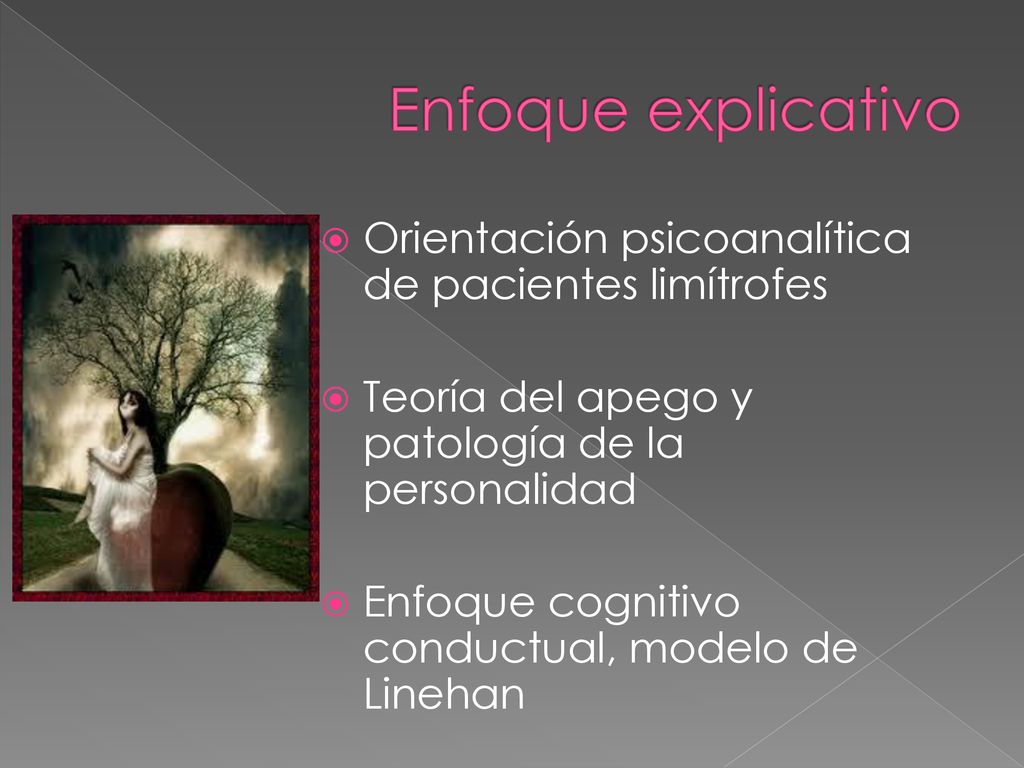 Enfoque explicativo

Orientación psicoanalítica de pacientes limítrofes

Teoría del apego y patología de la personalidad

Enfoque cognitivo conductual, modelo de Linehan